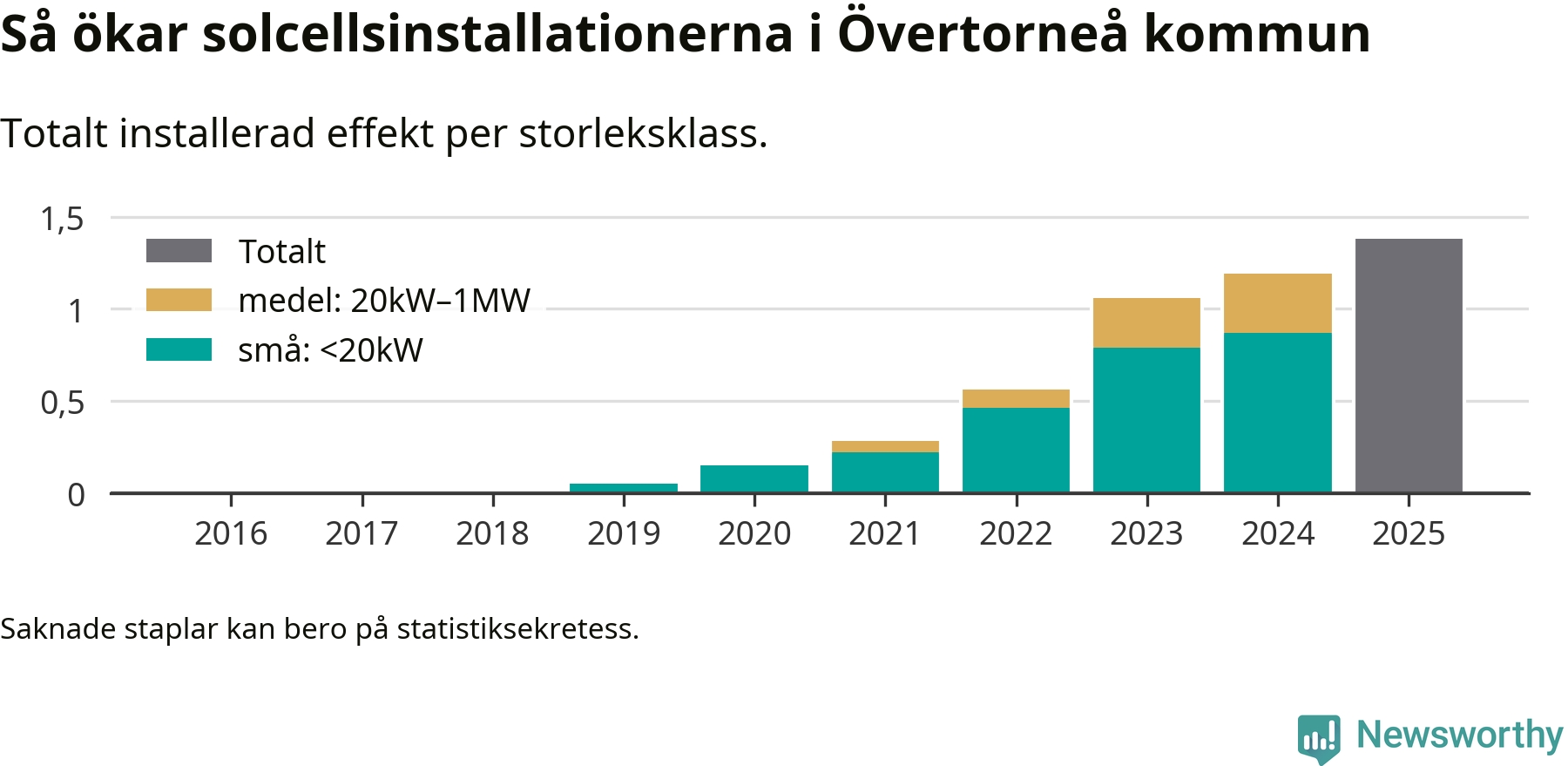 Så ökar solcellsinstallationerna i Övertorneå kommun

Totalt installerad effekt per storleksklass.

1,5
1
0,5
0

Totalt
medel: 20kW–1MW
små: <20kW

2016 2017 2018 2019 2020 2021 2022 2023 2024 2025

Saknade staplar kan bero på statistiksekretess.

Newsworthy